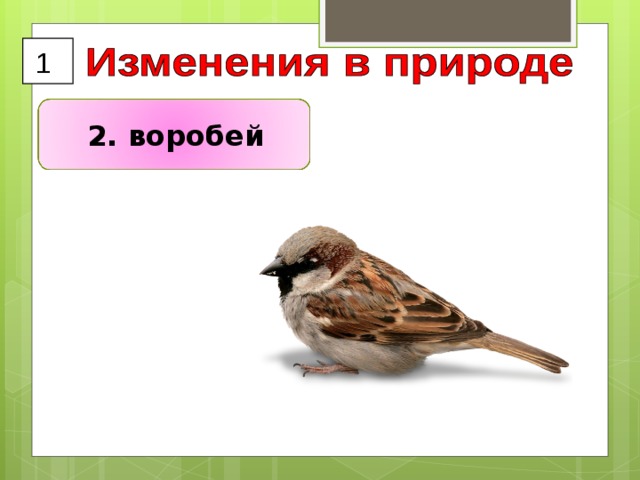 1

Изменения в природе

2. воробей